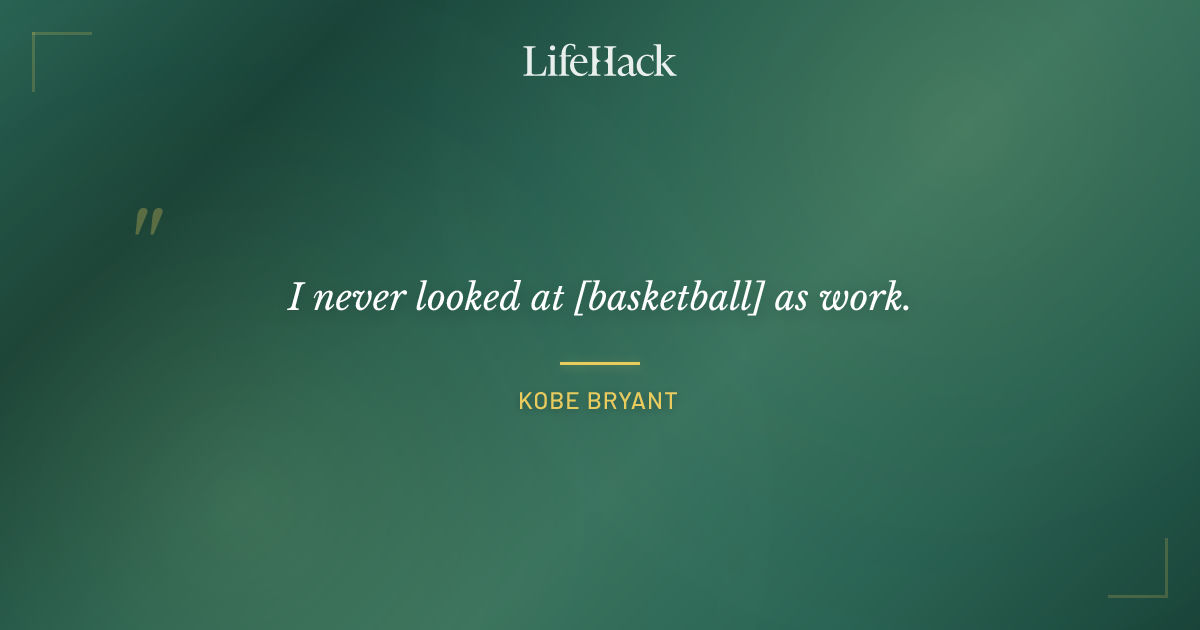 LifeHack

"

I never looked at [basketball] as work.

KOBE BRYANT